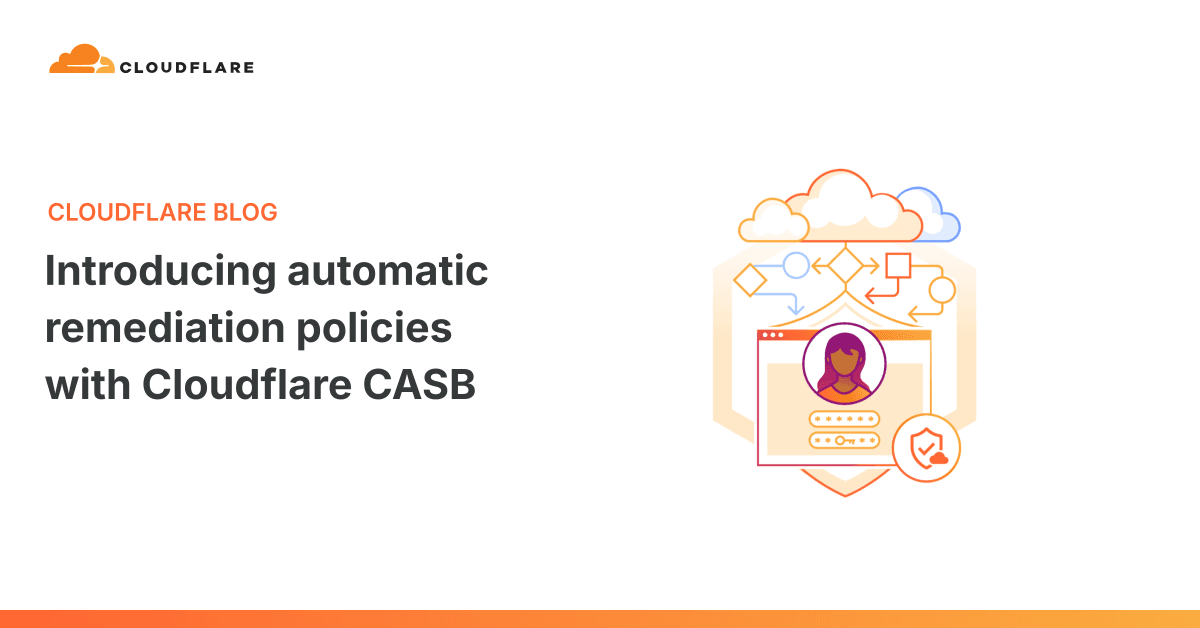 CLOUDFLARE

CLOUDFLARE BLOG

Introducing automatic remediation policies with Cloudflare CASB